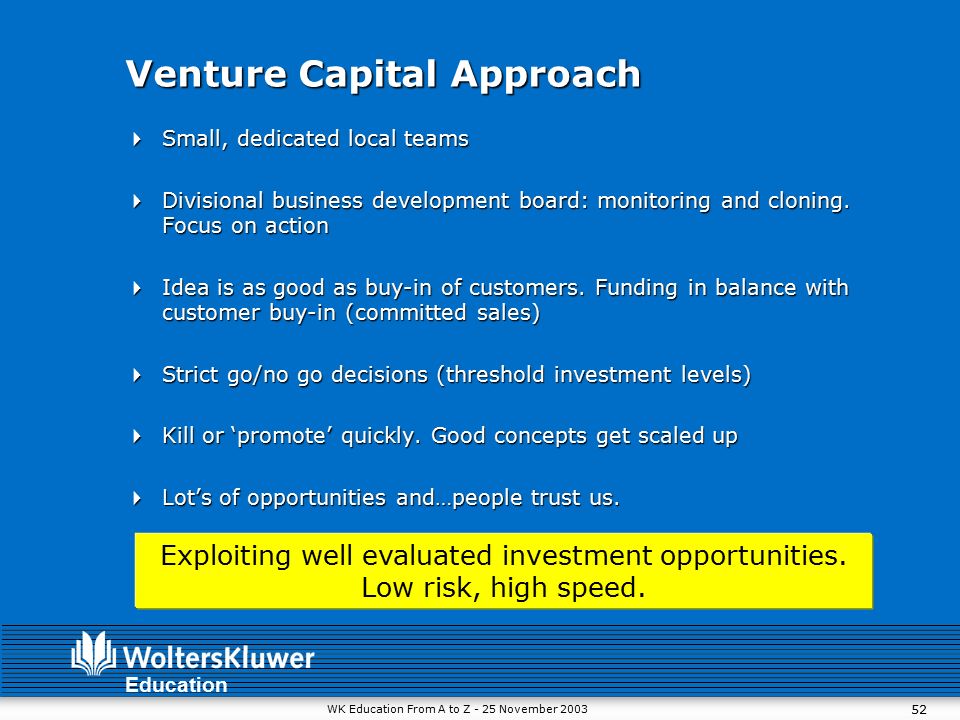 Venture Capital Approach

Small, dedicated local teams

Divisional business development board: monitoring and cloning. Focus on action

Idea is as good as buy-in of customers. Funding in balance with customer buy-in (committed sales)

Strict go/no go decisions (threshold investment levels)

Kill or ‘promote’ quickly. Good concepts get scaled up

Lot’s of opportunities and…people trust us.

Exploiting well evaluated investment opportunities. Low risk, high speed.

WoltersKluwer Education

WK Education From A to Z - 25 November 2003

52